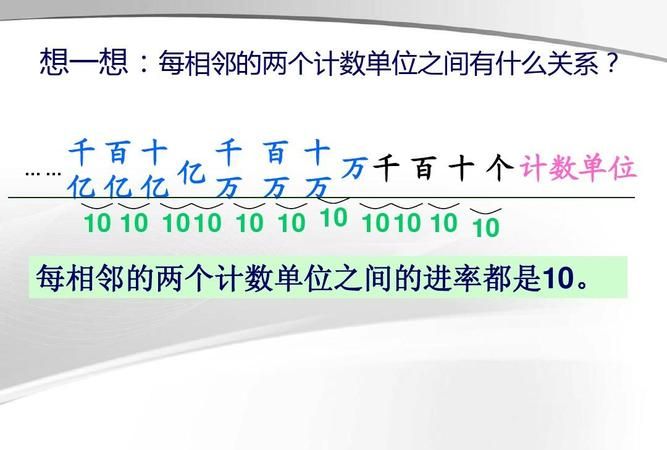 想一想：每相邻的两个计数单位之间有什么关系？

…… 千亿 百亿 十亿 亿 千万 百万 十万 万 千 百 十 个 计数单位

10 10 10 10 10 10 10 10 10 10 10

每相邻的两个计数单位之间的进率都是10。